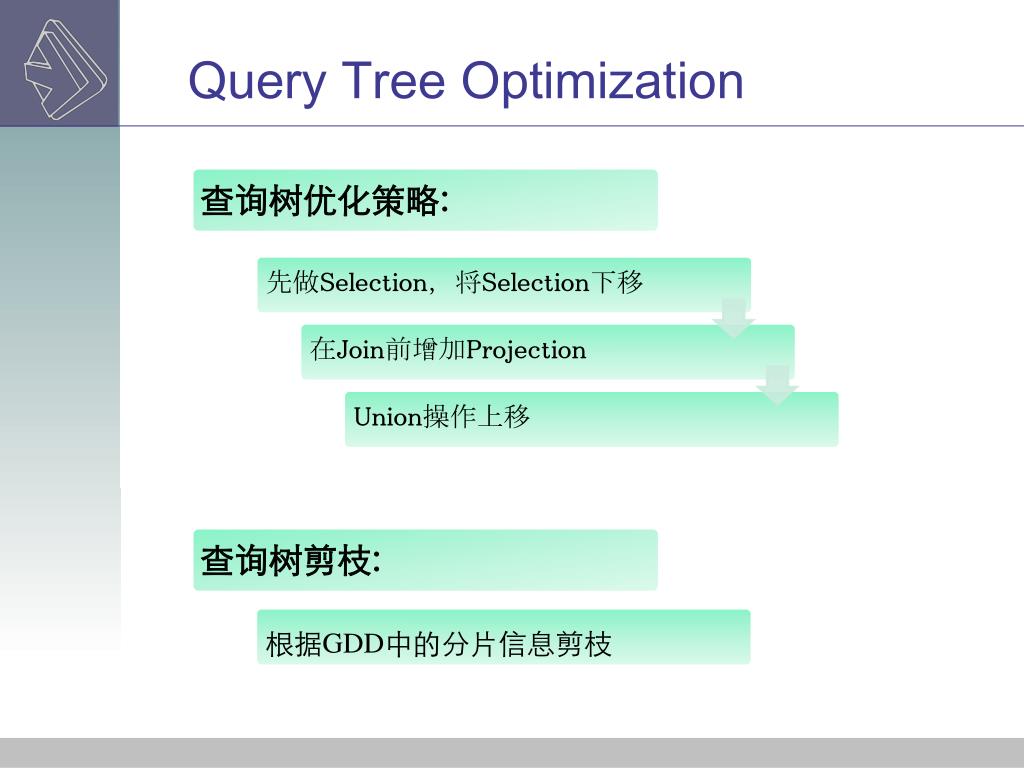 Query Tree Optimization

查询树优化策略:

先做Selection，将Selection下移

在Join前增加Projection

Union操作上移

查询树剪枝:

根据GDD中的分片信息剪枝